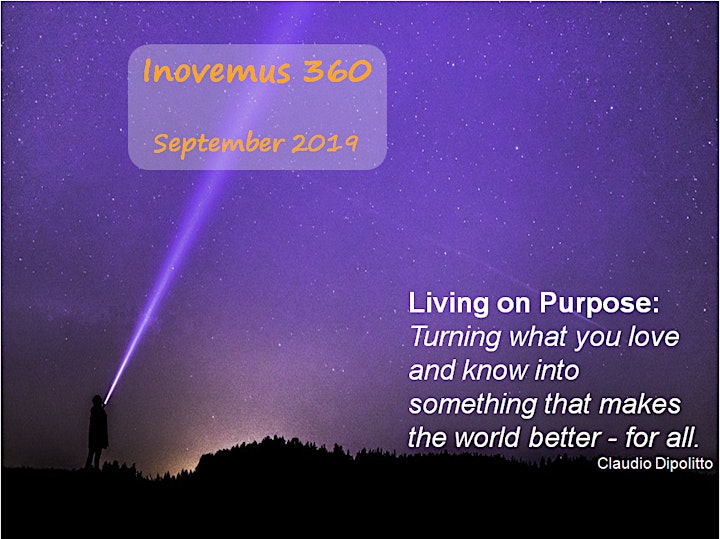 Inovemus 360

September 2019

Living on Purpose:
Turning what you love and know into something that makes the world better - for all.
Claudio Dipolitto